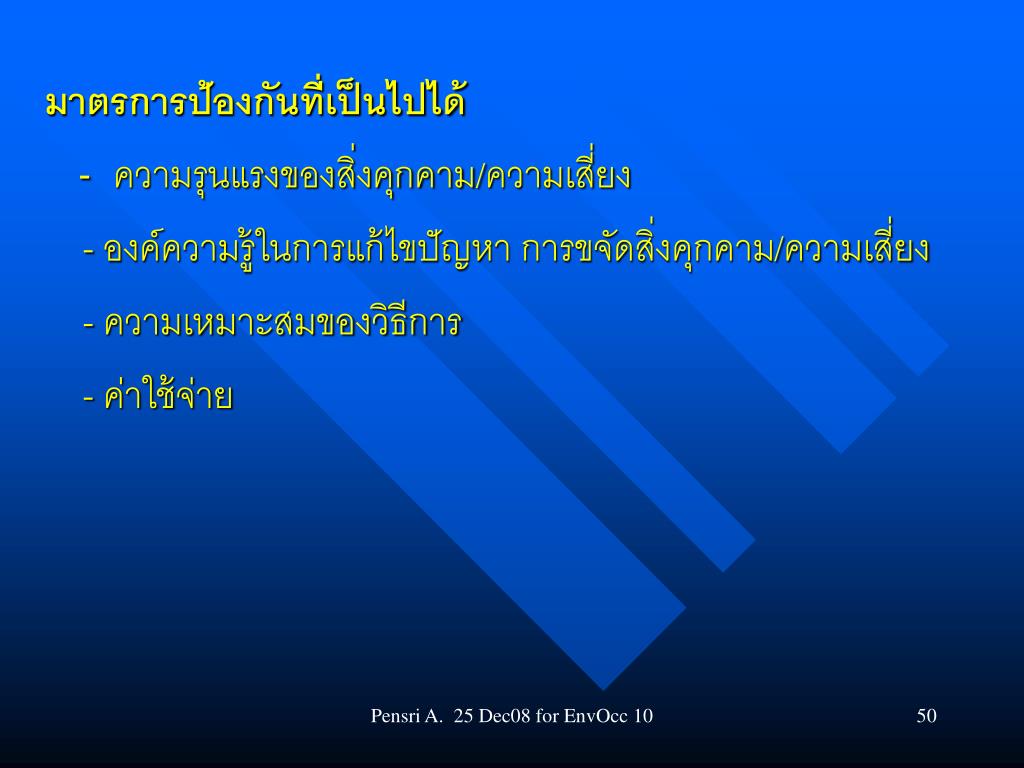 มาตรการป้องกันที่เป็นไปได้

- ความรุนแรงของสิ่งคุกคาม/ความเสี่ยง

- องค์ความรู้ในการแก้ไขปัญหา การขจัดสิ่งคุกคาม/ความเสี่ยง

- ความเหมาะสมของวิธีการ

- ค่าใช้จ่าย

Pensri A. 25 Dec08 for EnvOcc 10

50